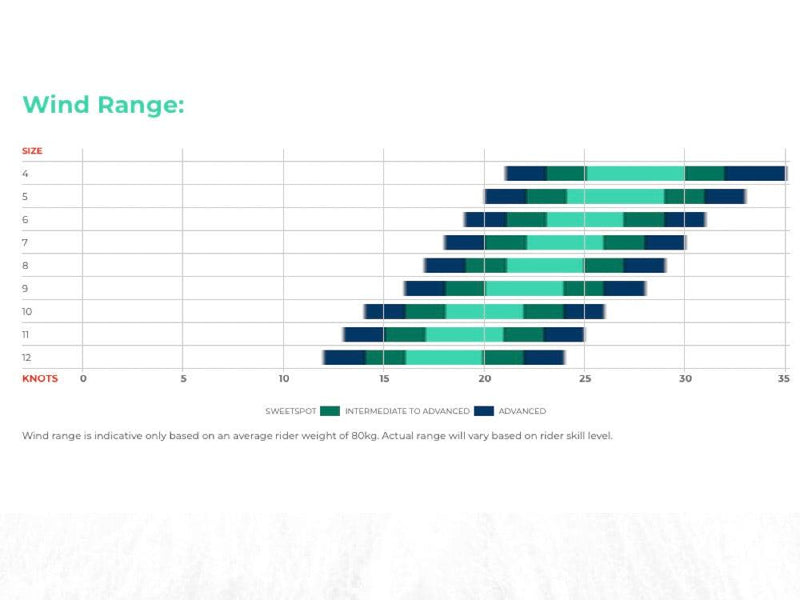 Wind Range:

SIZE
4
5
6
7
8
9
10
11
12
KNOTS 0 5 10 15 20 25 30 35

SWEETSPOT INTERMEDIATE TO ADVANCED ADVANCED

Wind range is indicative only based on an average rider weight of 80kg. Actual range will vary based on rider skill level.